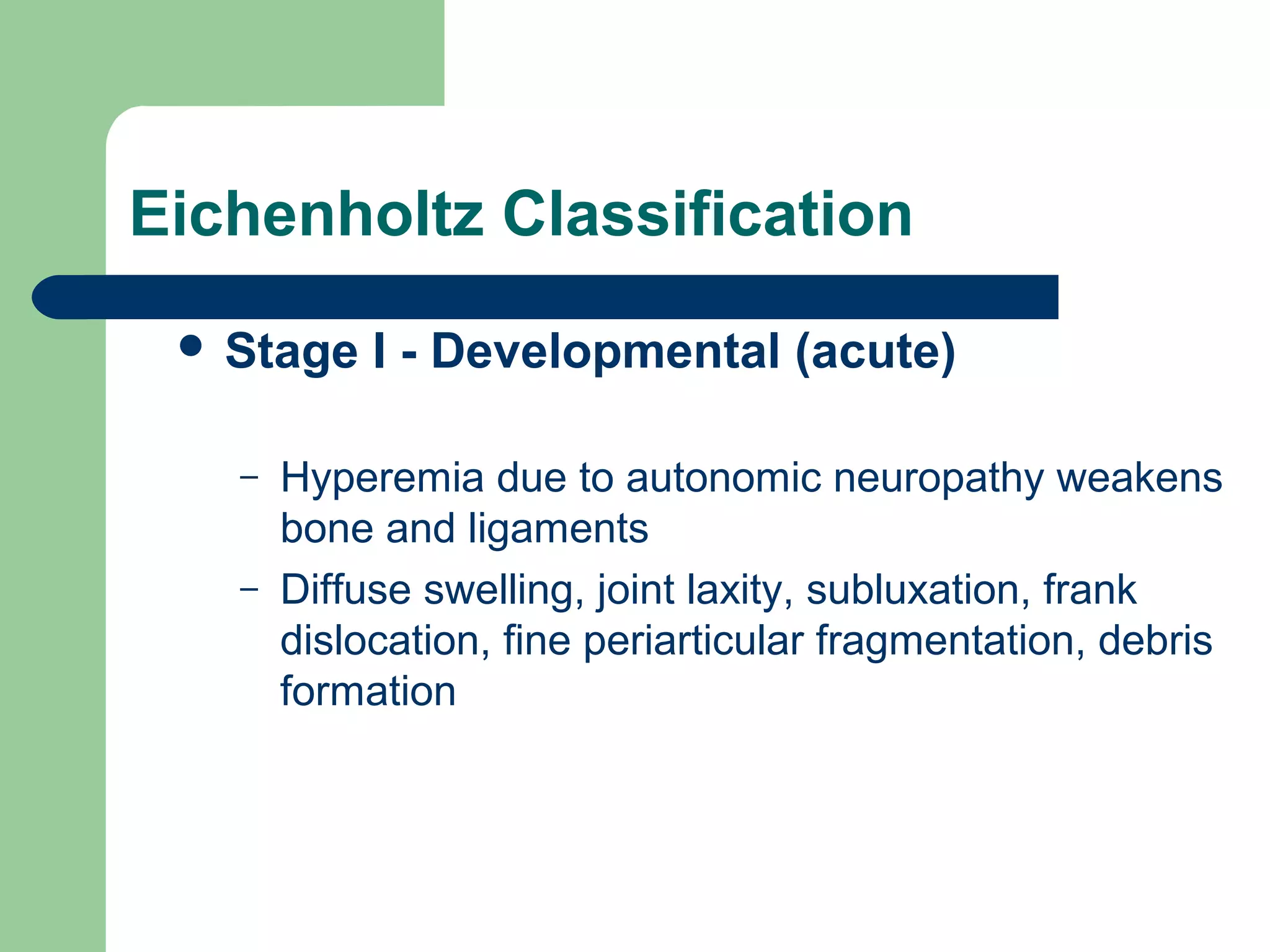 Eichenholtz Classification

• Stage I - Developmental (acute)

– Hyperemia due to autonomic neuropathy weakens bone and ligaments

– Diffuse swelling, joint laxity, subluxation, frank dislocation, fine periarticular fragmentation, debris formation